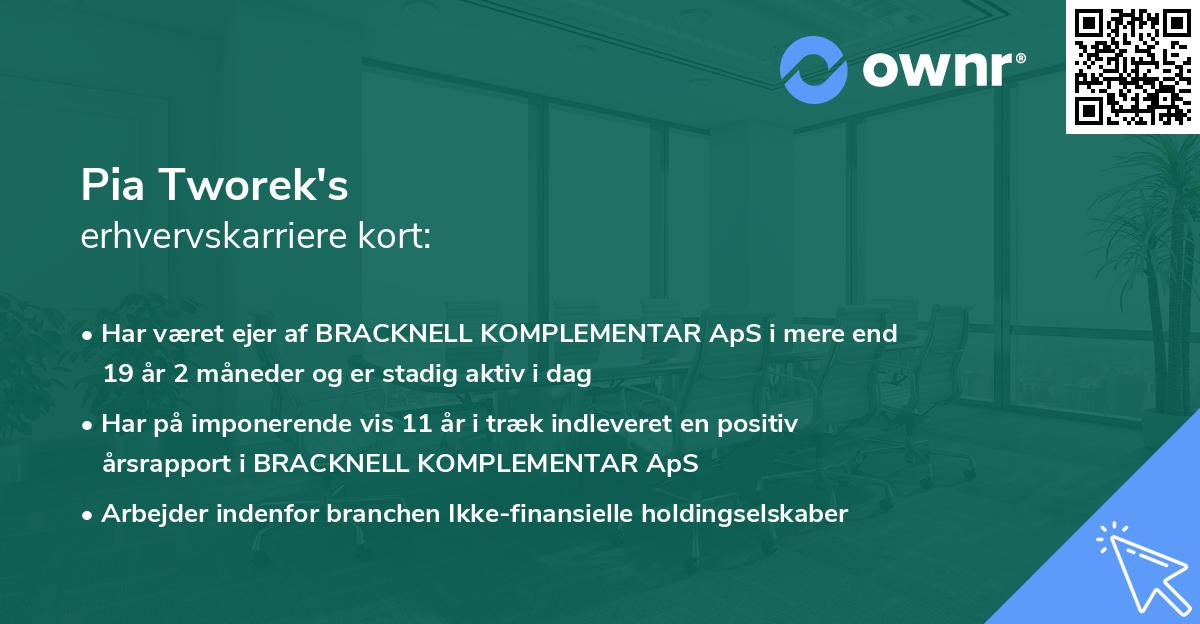 ownr®

Pia Tworek's
erhvervskarriere kort:

• Har været ejer af BRACKNELL KOMPLEMENTAR ApS i mere end 19 år 2 måneder og er stadig aktiv i dag

• Har på imponerende vis 11 år i træk indleveret en positiv årsrapport i BRACKNELL KOMPLEMENTAR ApS

• Arbejder indenfor branchen Ikke-finansielle holdingselskaber